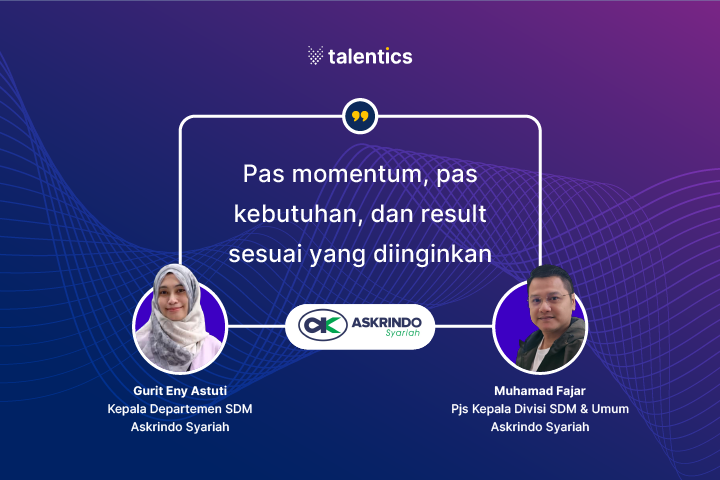 talentics

Pas momentum, pas kebutuhan, dan result sesuai yang diinginkan

ASKRINDO Syariah

Gurit Eny Astuti
Kepala Departemen SDM
Askrindo Syariah

Muhamad Fajar
Pjs Kepala Divisi SDM & Umum
Askrindo Syariah